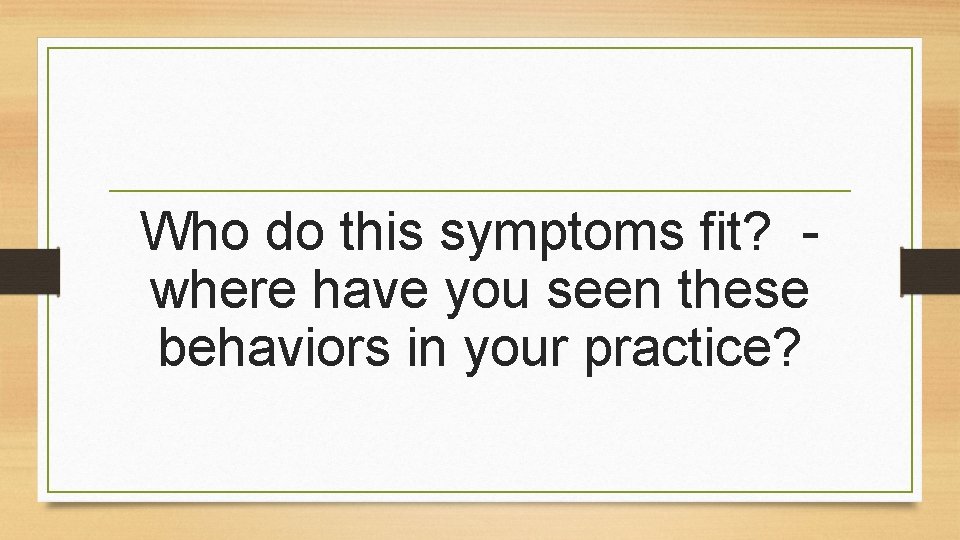 Who do this symptoms fit? - where have you seen these behaviors in your practice?